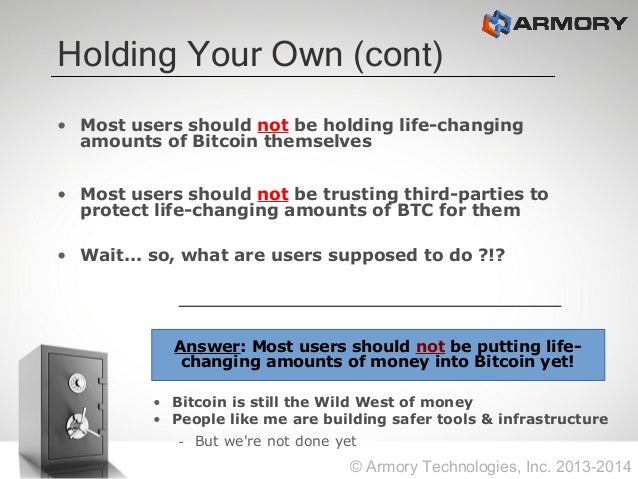 ARMORY

Holding Your Own (cont)

• Most users should not be holding life-changing amounts of Bitcoin themselves

• Most users should not be trusting third-parties to protect life-changing amounts of BTC for them

• Wait... so, what are users supposed to do ?!?

Answer: Most users should not be putting life-changing amounts of money into Bitcoin yet!

• Bitcoin is still the Wild West of money
• People like me are building safer tools & infrastructure
- But we're not done yet

© Armory Technologies, Inc. 2013-2014